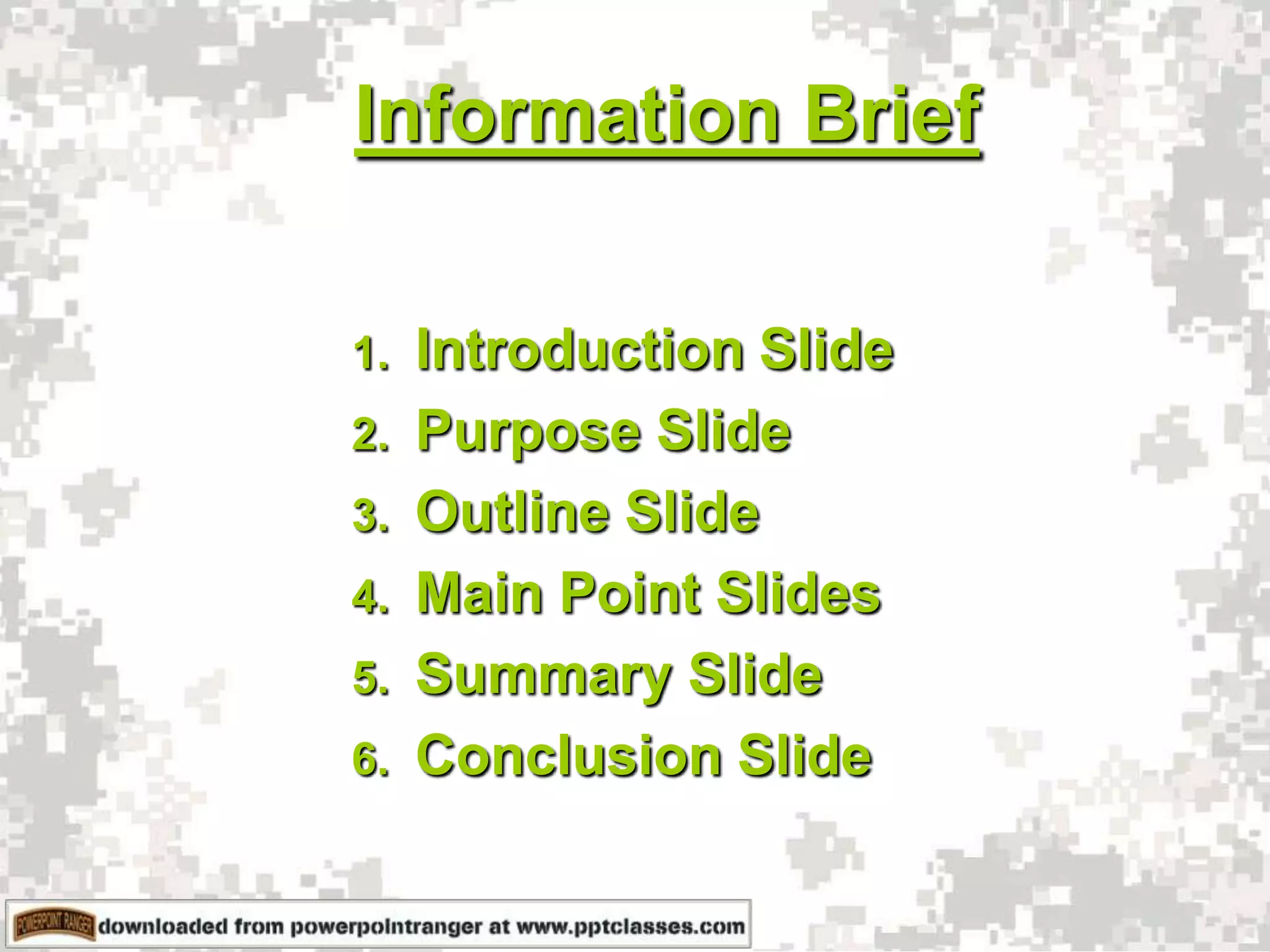 Information Brief

1. Introduction Slide
2. Purpose Slide
3. Outline Slide
4. Main Point Slides
5. Summary Slide
6. Conclusion Slide

POWERPOINT RANGER downloaded from powerpointranger at www.pptclasses.com